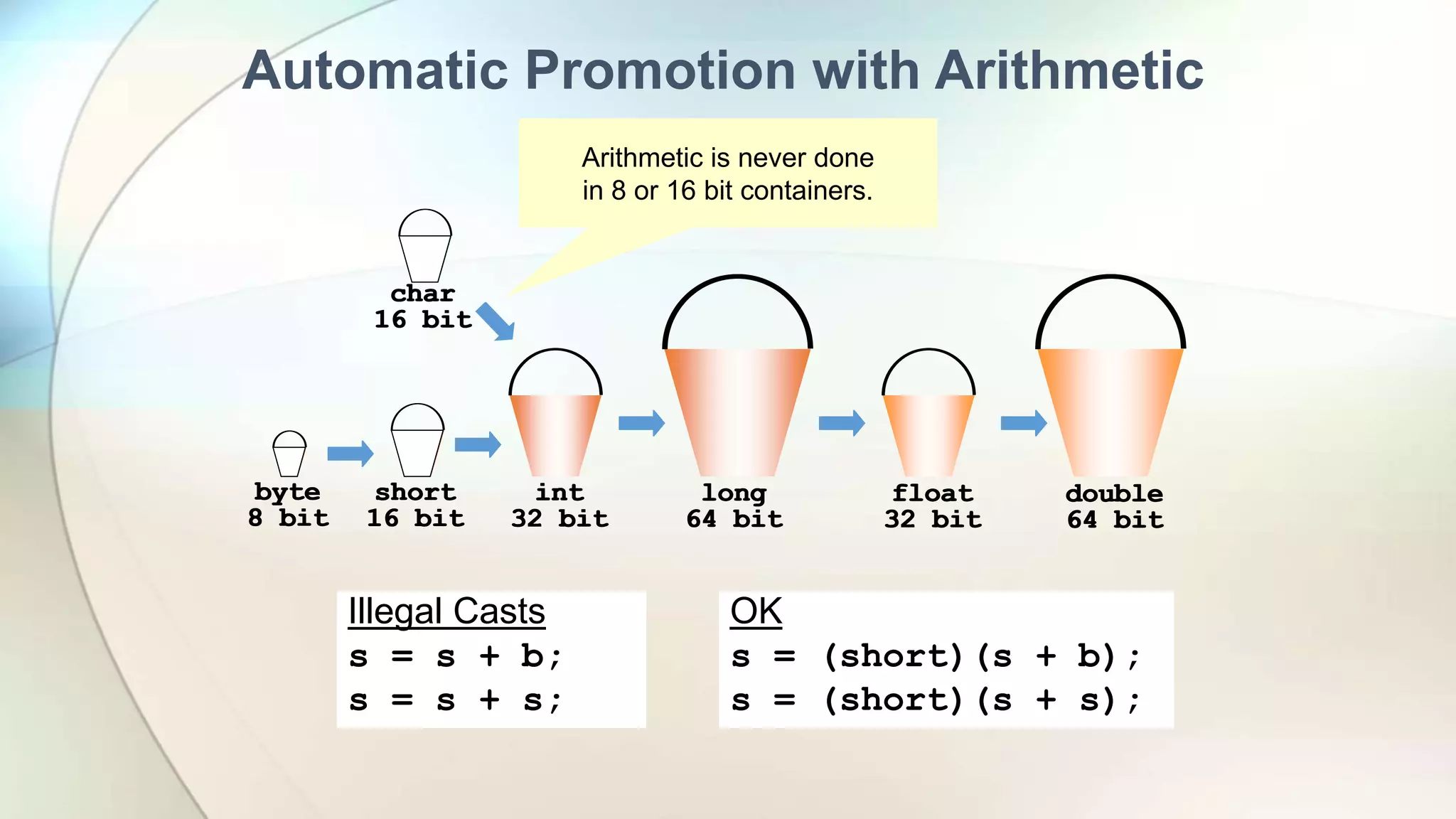 Automatic Promotion with Arithmetic

Arithmetic is never done in 8 or 16 bit containers.

char
16 bit

byte
8 bit

short
16 bit

int
32 bit

long
64 bit

float
32 bit

double
64 bit

Illegal Casts
s = s + b;
s = s + s;

OK
s = (short)(s + b);
s = (short)(s + s);